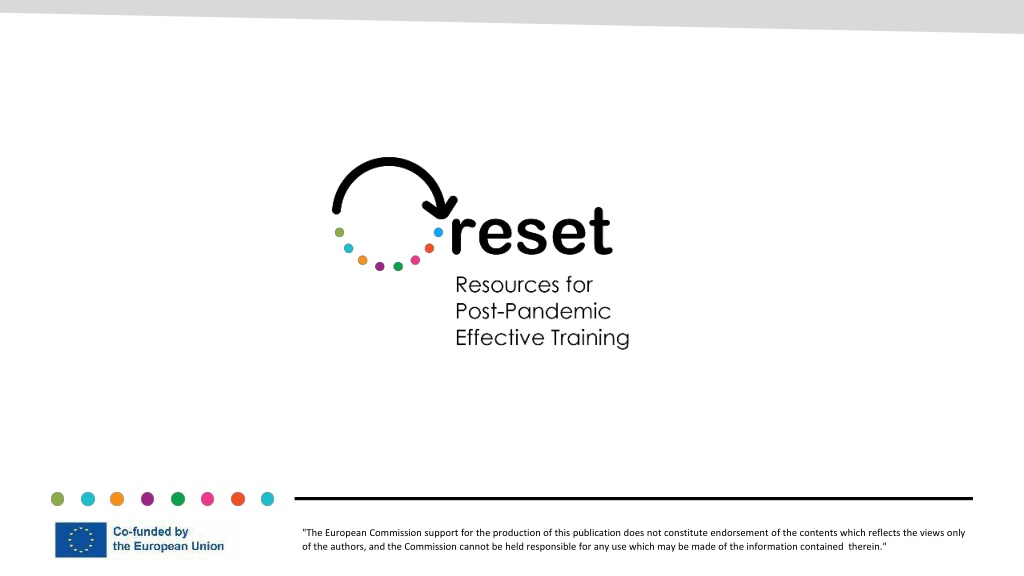 reset

Resources for Post-Pandemic Effective Training

Co-funded by the European Union

"The European Commission support for the production of this publication does not constitute endorsement of the contents which reflects the views only of the authors, and the Commission cannot be held responsible for any use which may be made of the information contained therein."